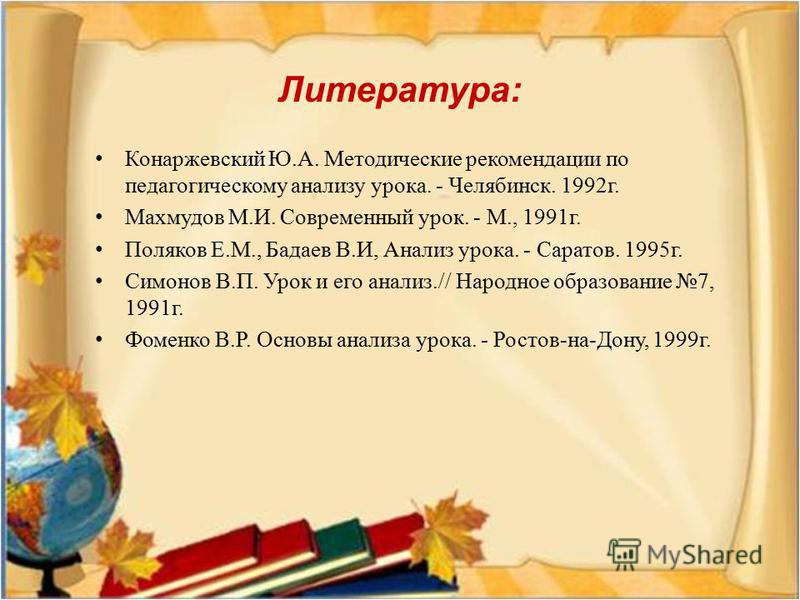 Литература:

• Конаржевский Ю.А. Методические рекомендации по педагогическому анализу урока. - Челябинск. 1992г.
• Махмудов М.И. Современный урок. - М., 1991г.
• Поляков Е.М., Бадаев В.И, Анализ урока. - Саратов. 1995г.
• Симонов В.П. Урок и его анализ.// Народное образование №7, 1991г.
• Фоменко В.Р. Основы анализа урока. - Ростов-на-Дону, 1999г.

MyShared